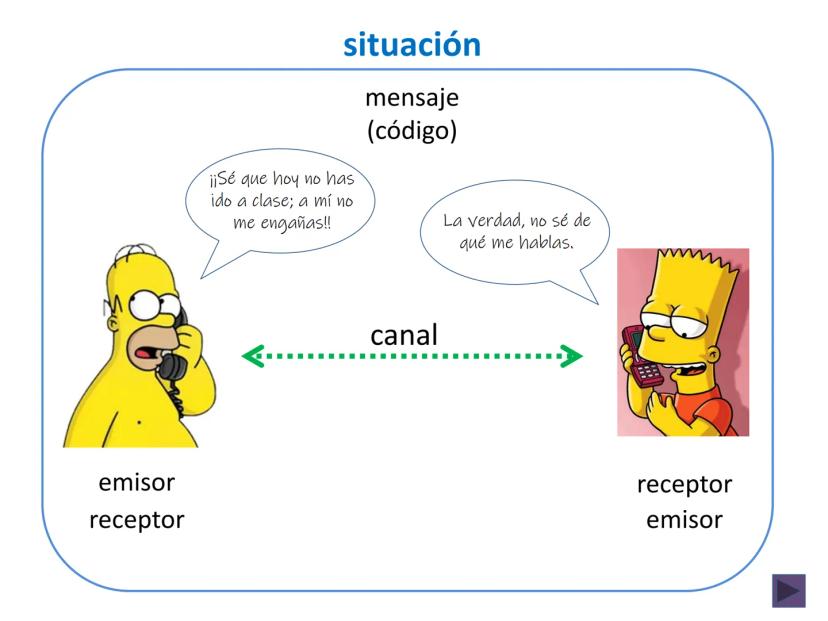 situación

mensaje
(código)

¡¡Sé que hoy no has ido a clase; a mí no me engañas!!

La verdad, no sé de qué me hablas.

canal

emisor
receptor

receptor
emisor